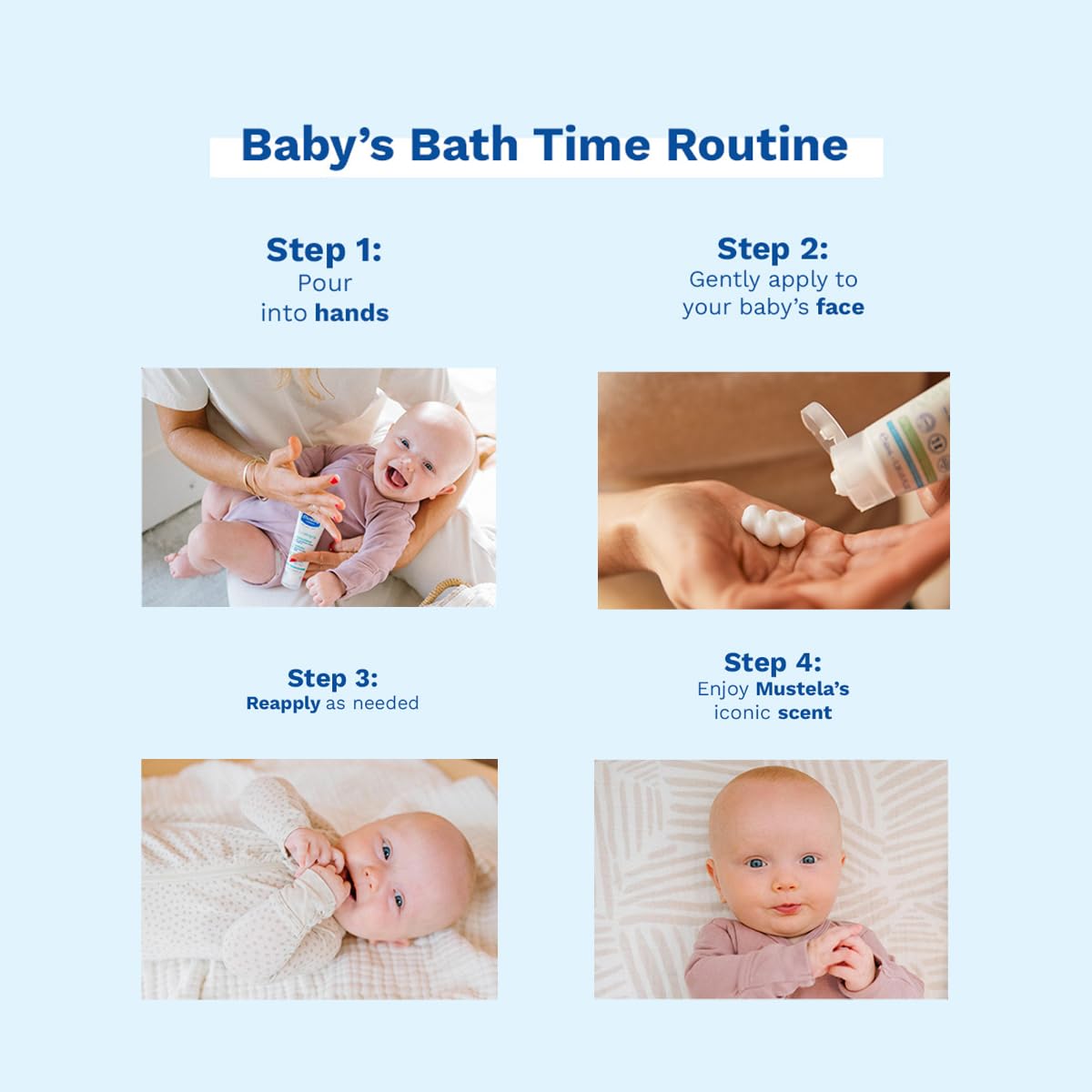 Baby's Bath Time Routine

Step 1:
Pour into hands

Step 2:
Gently apply to your baby's face

Step 3:
Reapply as needed

Step 4:
Enjoy Mustela's iconic scent